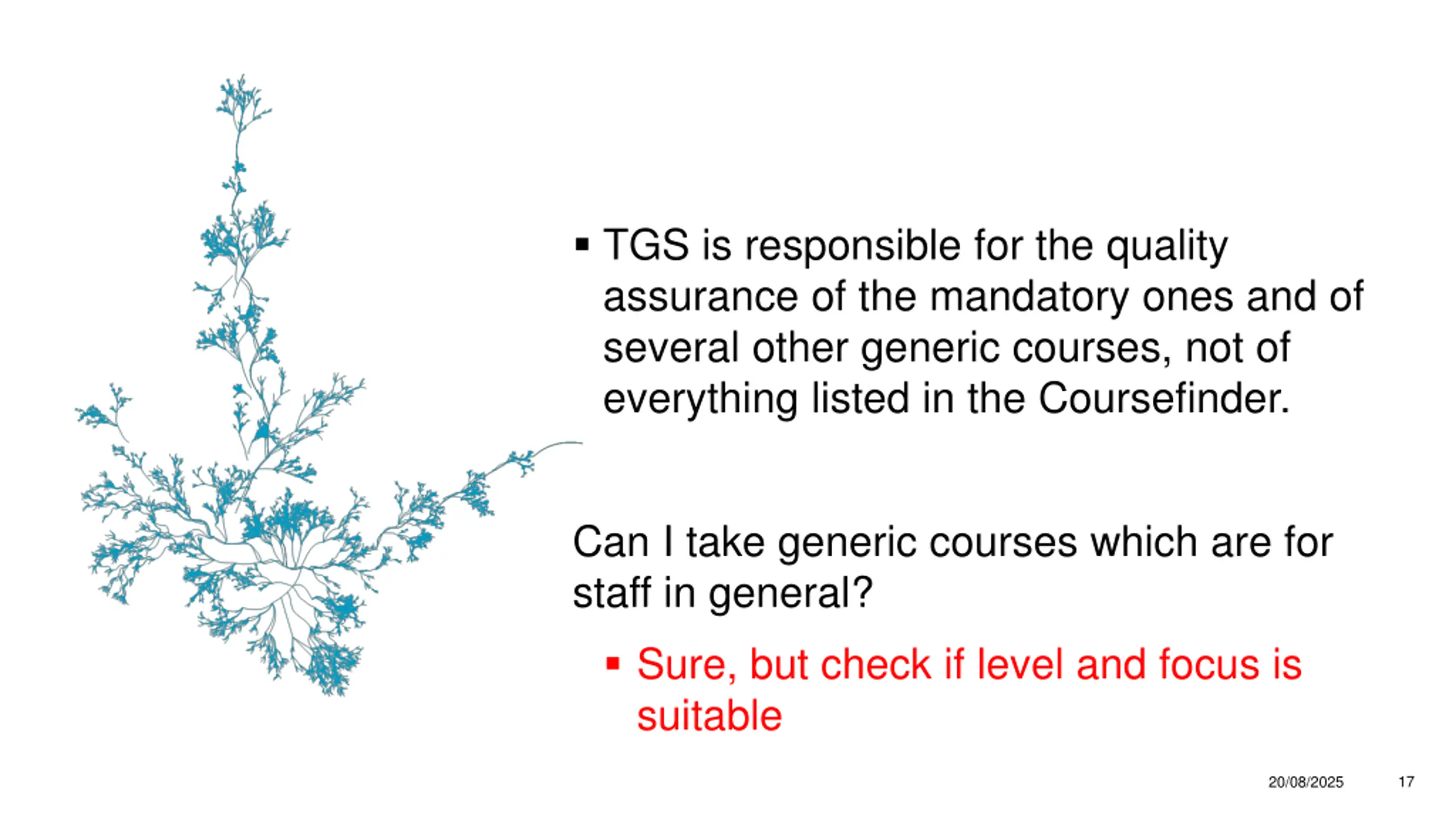 ▪ TGS is responsible for the quality assurance of the mandatory ones and of several other generic courses, not of everything listed in the Coursefinder.

Can I take generic courses which are for staff in general?

▪ Sure, but check if level and focus is suitable

20/08/2025

17